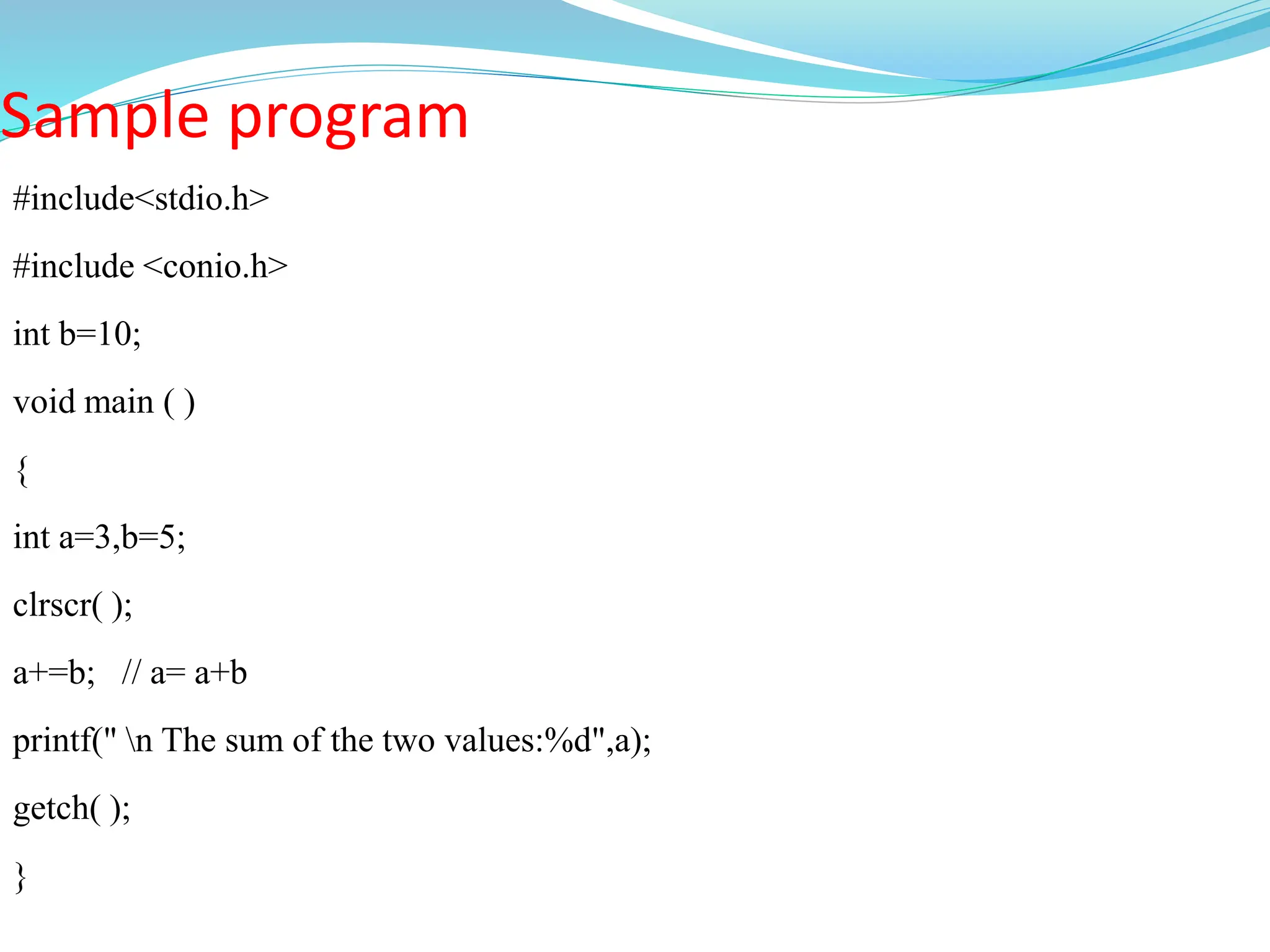 Sample program

#include<stdio.h>

#include <conio.h>

int b=10;

void main ( )

{

int a=3,b=5;

clrscr( );

a+=b;   // a= a+b

printf(" \n The sum of the two values:%d",a);

getch( );

}